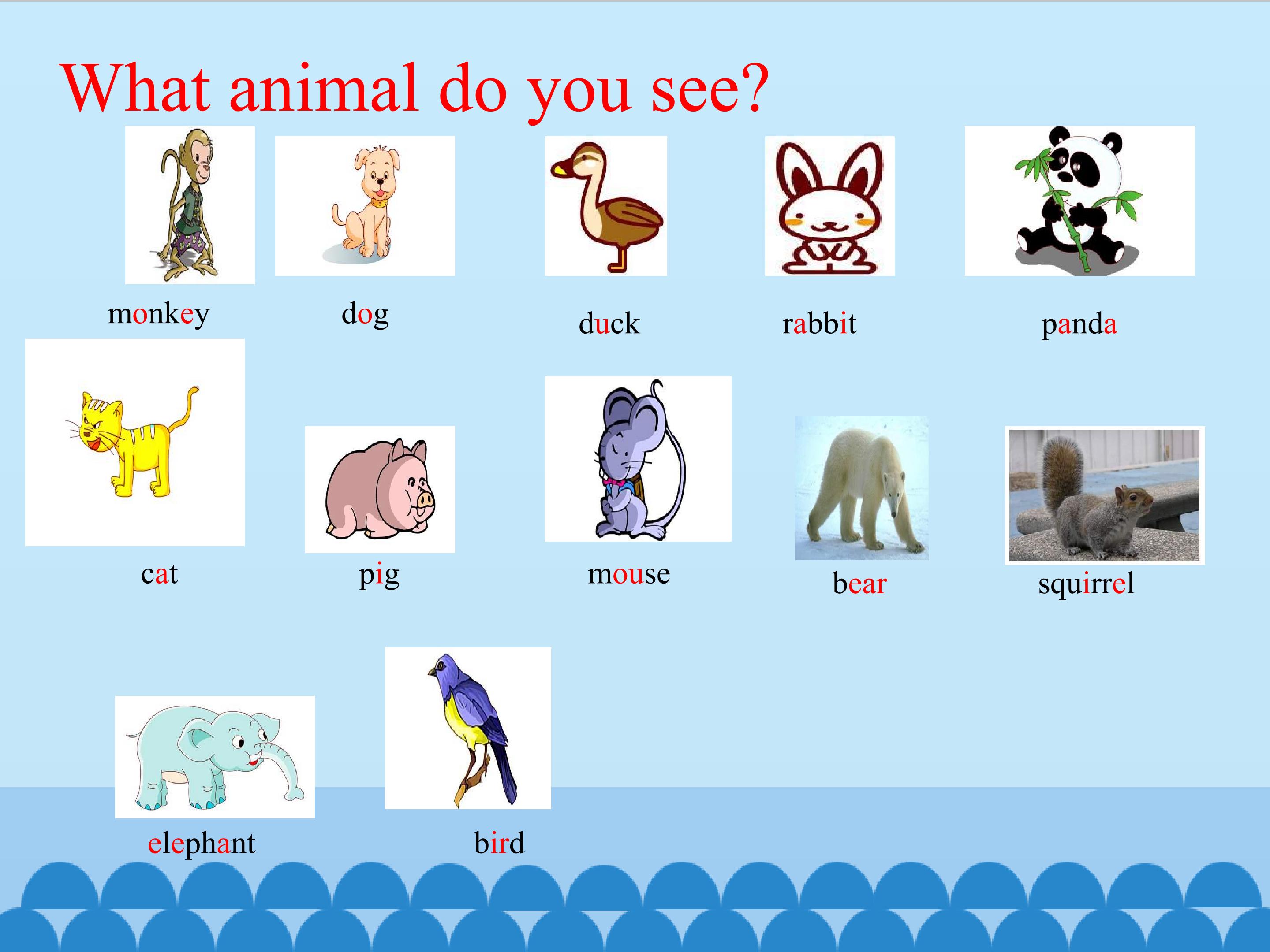 What animal do you see?

monkey

dog

duck

rabbit

panda

cat

pig

mouse

bear

squirrel

elephant

bird